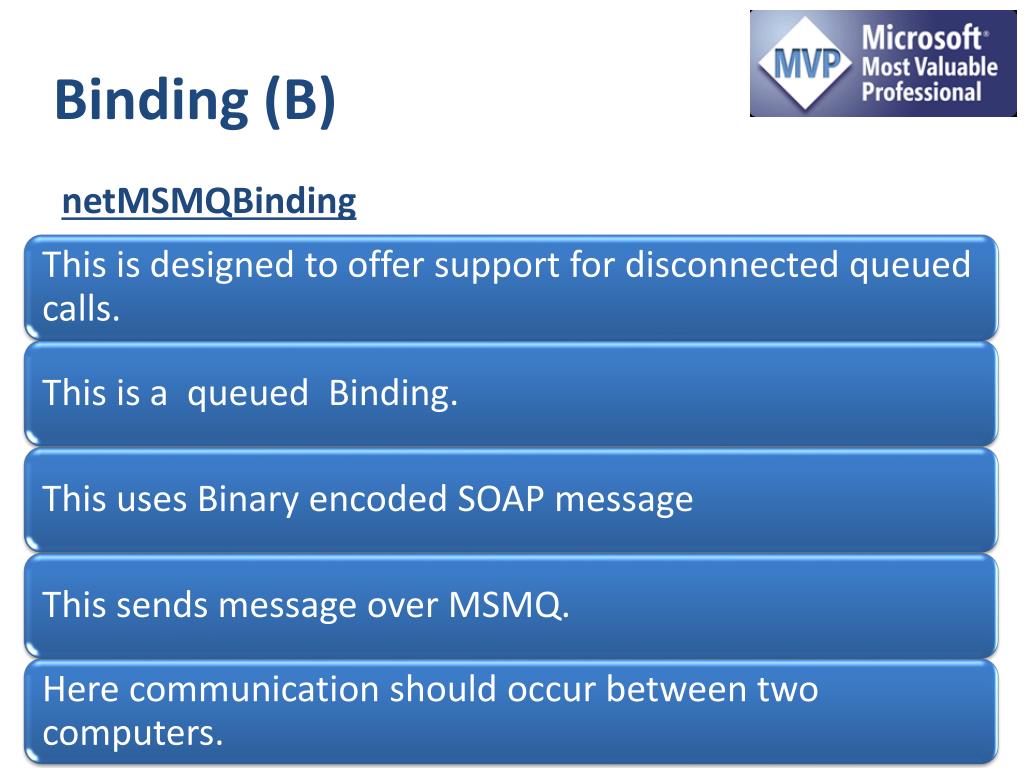 Binding (B)

MVP Microsoft® Most Valuable Professional

netMSMQBinding

This is designed to offer support for disconnected queued calls.

This is a queued Binding.

This uses Binary encoded SOAP message

This sends message over MSMQ.

Here communication should occur between two computers.